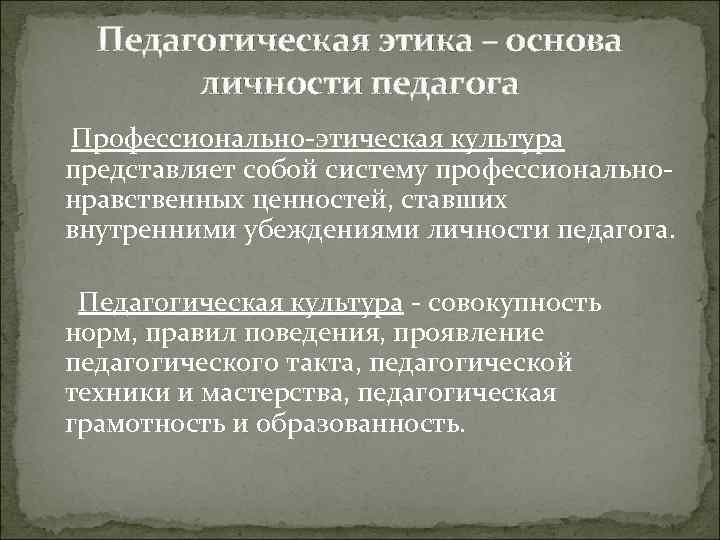 Педагогическая этика – основа личности педагога

Профессионально-этическая культура представляет собой систему профессионально-нравственных ценностей, ставших внутренними убеждениями личности педагога.

Педагогическая культура - совокупность норм, правил поведения, проявление педагогического такта, педагогической техники и мастерства, педагогическая грамотность и образованность.